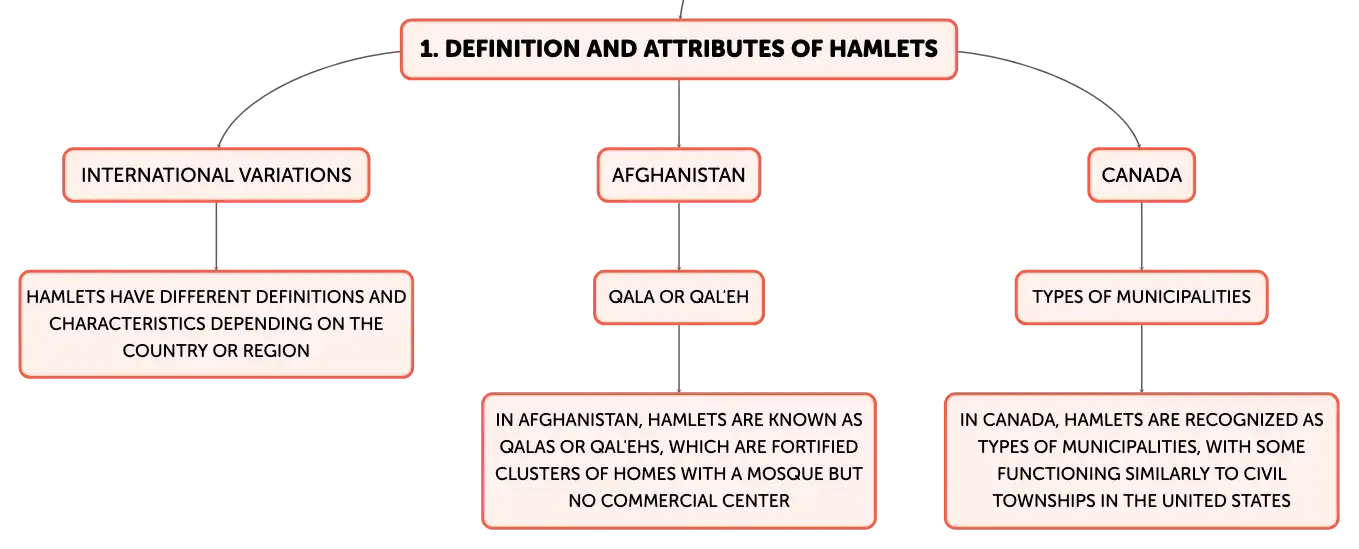 1. DEFINITION AND ATTRIBUTES OF HAMLETS

INTERNATIONAL VARIATIONS

HAMLETS HAVE DIFFERENT DEFINITIONS AND CHARACTERISTICS DEPENDING ON THE COUNTRY OR REGION

AFGHANISTAN

QALA OR QAL'EH

IN AFGHANISTAN, HAMLETS ARE KNOWN AS QALAS OR QAL'EHS, WHICH ARE FORTIFIED CLUSTERS OF HOMES WITH A MOSQUE BUT NO COMMERCIAL CENTER

CANADA

TYPES OF MUNICIPALITIES

IN CANADA, HAMLETS ARE RECOGNIZED AS TYPES OF MUNICIPALITIES, WITH SOME FUNCTIONING SIMILARLY TO CIVIL TOWNSHIPS IN THE UNITED STATES